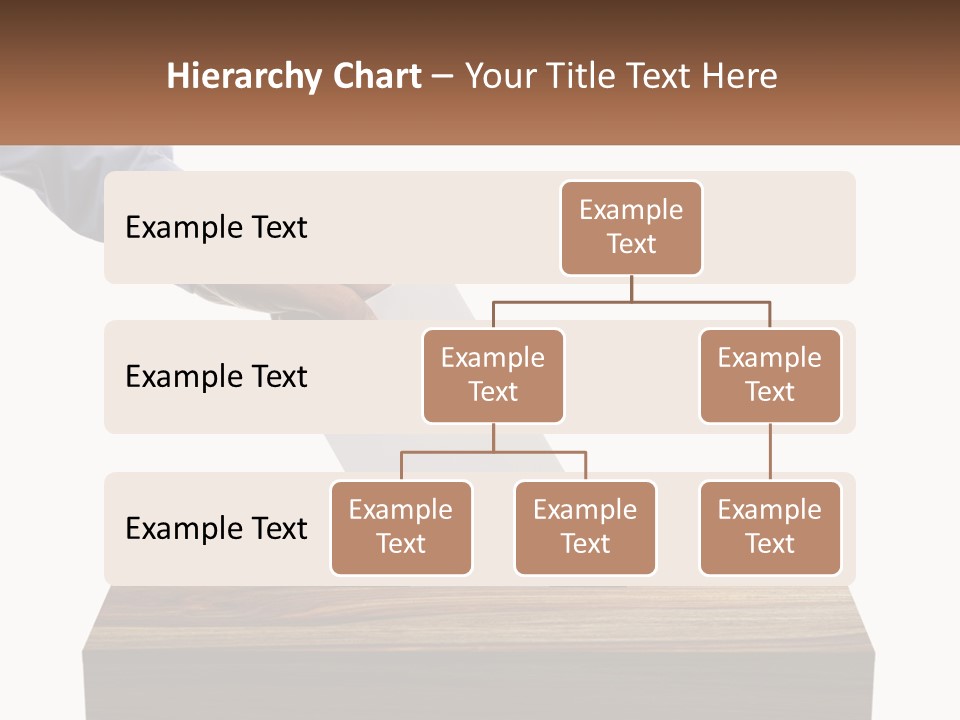 Hierarchy Chart – Your Title Text Here

Example Text

Example Text

Example Text

Example Text

Example Text

Example Text

Example Text

Example Text

Example Text